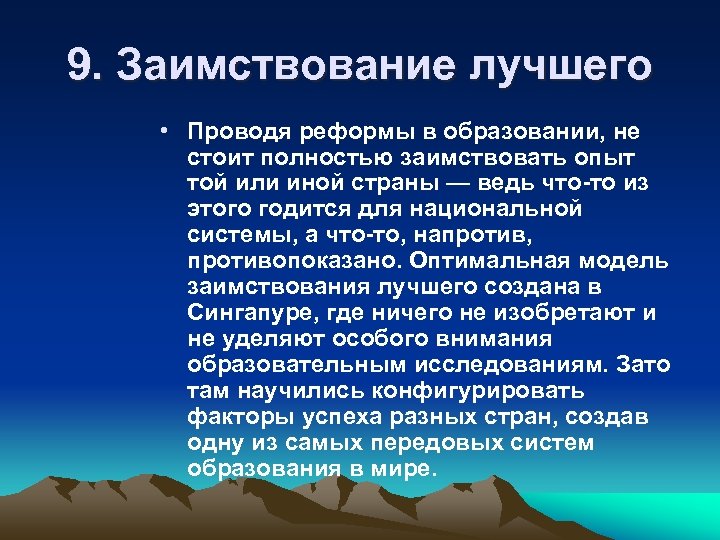 9. Заимствование лучшего

• Проводя реформы в образовании, не стоит полностью заимствовать опыт той или иной страны — ведь что-то из этого годится для национальной системы, а что-то, напротив, противопоказано. Оптимальная модель заимствования лучшего создана в Сингапуре, где ничего не изобретают и не уделяют особого внимания образовательным исследованиям. Зато там научились конфигурировать факторы успеха разных стран, создав одну из самых передовых систем образования в мире.